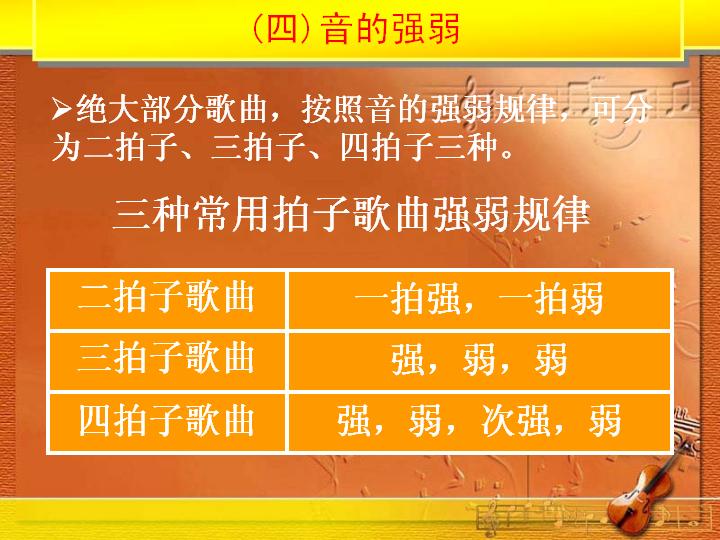 (四) 音的强弱

➢绝大部分歌曲，按照音的强弱规律，可分为二拍子、三拍子、四拍子三种。

三种常用拍子歌曲强弱规律

| 二拍子歌曲 | 一拍强，一拍弱 |
|---|---|
| 三拍子歌曲 | 强，弱，弱 |
| 四拍子歌曲 | 强，弱，次强，弱 |